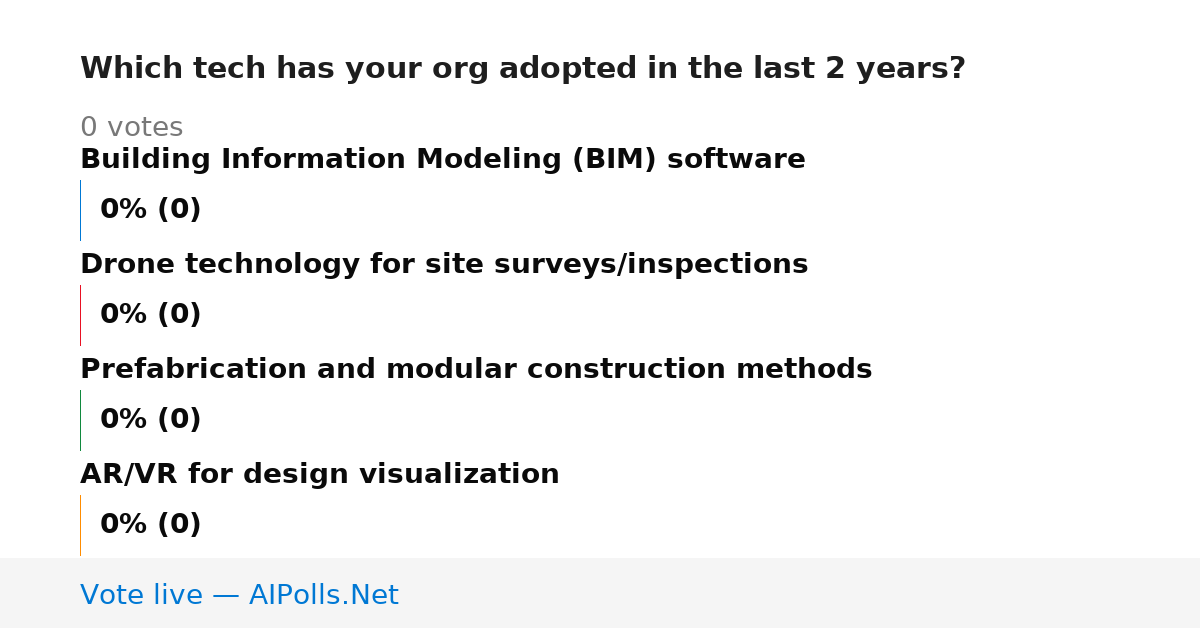 Which tech has your org adopted in the last 2 years?

0 votes

Building Information Modeling (BIM) software

0% (0)

Drone technology for site surveys/inspections

0% (0)

Prefabrication and modular construction methods

0% (0)

AR/VR for design visualization

0% (0)

Vote live — AIPolls.Net